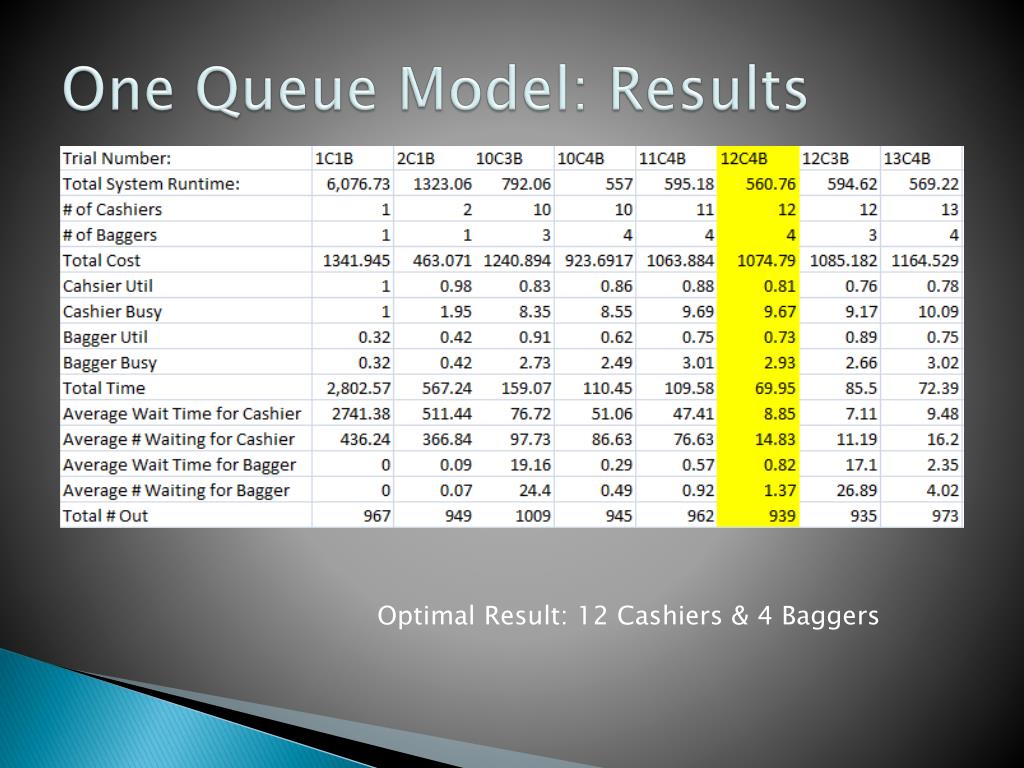 One Queue Model: Results

| Trial Number: | 1C1B | 2C1B | 10C3B | 10C4B | 11C4B | 12C4B | 12C3B | 13C4B |
|---|---|---|---|---|---|---|---|---|
| Total System Runtime: | 6,076.73 | 1323.06 | 792.06 | 557 | 595.18 | 560.76 | 594.62 | 569.22 |
| # of Cashiers | 1 | 2 | 10 | 10 | 11 | 12 | 12 | 13 |
| # of Baggers | 1 | 1 | 3 | 4 | 4 | 4 | 3 | 4 |
| Total Cost | 1341.945 | 463.071 | 1240.894 | 923.6917 | 1063.884 | 1074.79 | 1085.182 | 1164.529 |
| Cahsier Util | 1 | 0.98 | 0.83 | 0.86 | 0.88 | 0.81 | 0.76 | 0.78 |
| Cashier Busy | 1 | 1.95 | 8.35 | 8.55 | 9.69 | 9.67 | 9.17 | 10.09 |
| Bagger Util | 0.32 | 0.42 | 0.91 | 0.62 | 0.75 | 0.73 | 0.89 | 0.75 |
| Bagger Busy | 0.32 | 0.42 | 2.73 | 2.49 | 3.01 | 2.93 | 2.66 | 3.02 |
| Total Time | 2,802.57 | 567.24 | 159.07 | 110.45 | 109.58 | 69.95 | 85.5 | 72.39 |
| Average Wait Time for Cashier | 2741.38 | 511.44 | 76.72 | 51.06 | 47.41 | 8.85 | 7.11 | 9.48 |
| Average # Waiting for Cashier | 436.24 | 366.84 | 97.73 | 86.63 | 76.63 | 14.83 | 11.19 | 16.2 |
| Average Wait Time for Bagger | 0 | 0.09 | 19.16 | 0.29 | 0.57 | 0.82 | 17.1 | 2.35 |
| Average # Waiting for Bagger | 0 | 0.07 | 24.4 | 0.49 | 0.92 | 1.37 | 26.89 | 4.02 |
| Total # Out | 967 | 949 | 1009 | 945 | 962 | 939 | 935 | 973 |

Optimal Result: 12 Cashiers & 4 Baggers